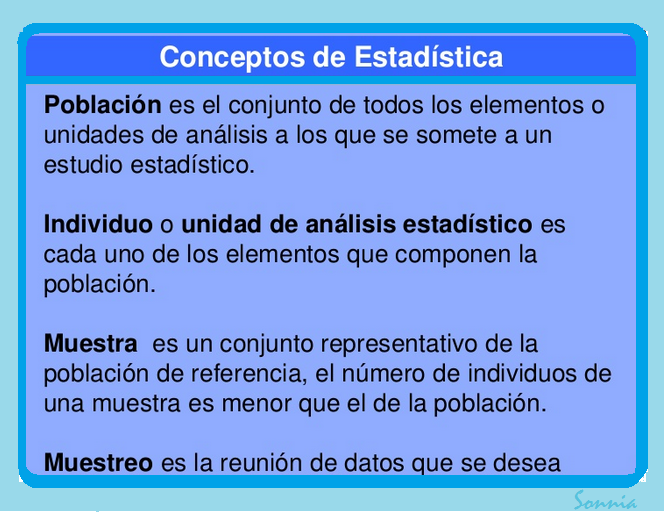 Conceptos de Estadística

Población es el conjunto de todos los elementos o unidades de análisis a los que se somete a un estudio estadístico.

Individuo o unidad de análisis estadístico es cada uno de los elementos que componen la población.

Muestra es un conjunto representativo de la población de referencia, el número de individuos de una muestra es menor que el de la población.

Muestreo es la reunión de datos que se desea

Sonnia